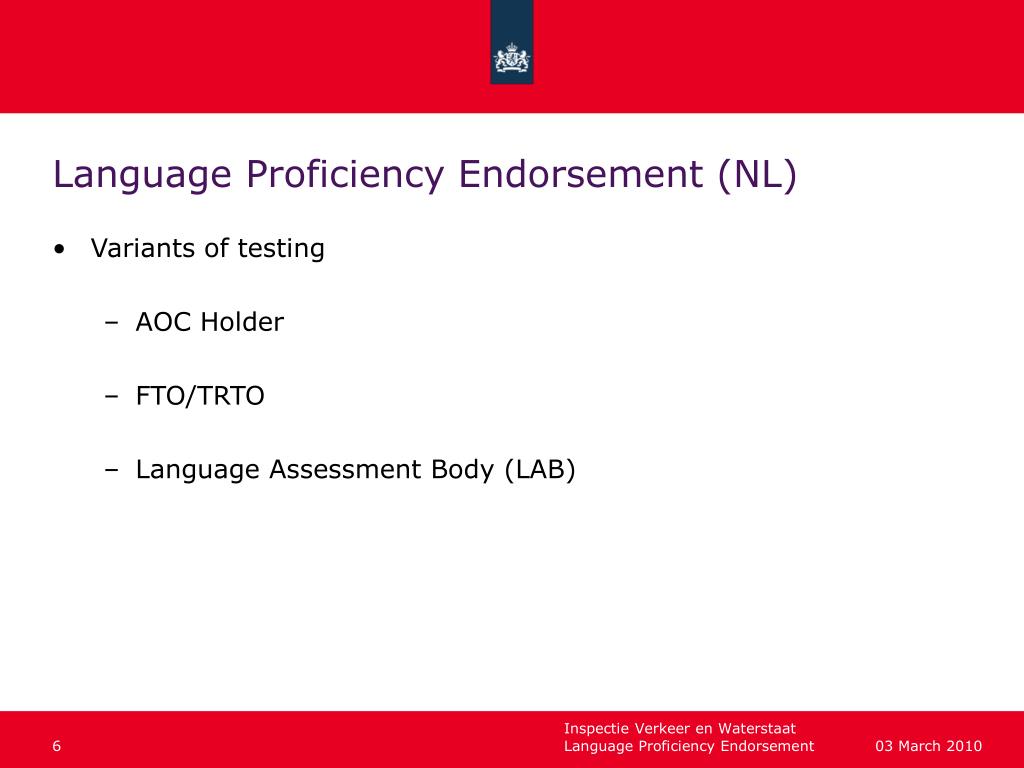 Language Proficiency Endorsement (NL)

• Variants of testing

– AOC Holder

– FTO/TRTO

– Language Assessment Body (LAB)

6

Inspectie Verkeer en Waterstaat
Language Proficiency Endorsement

03 March 2010